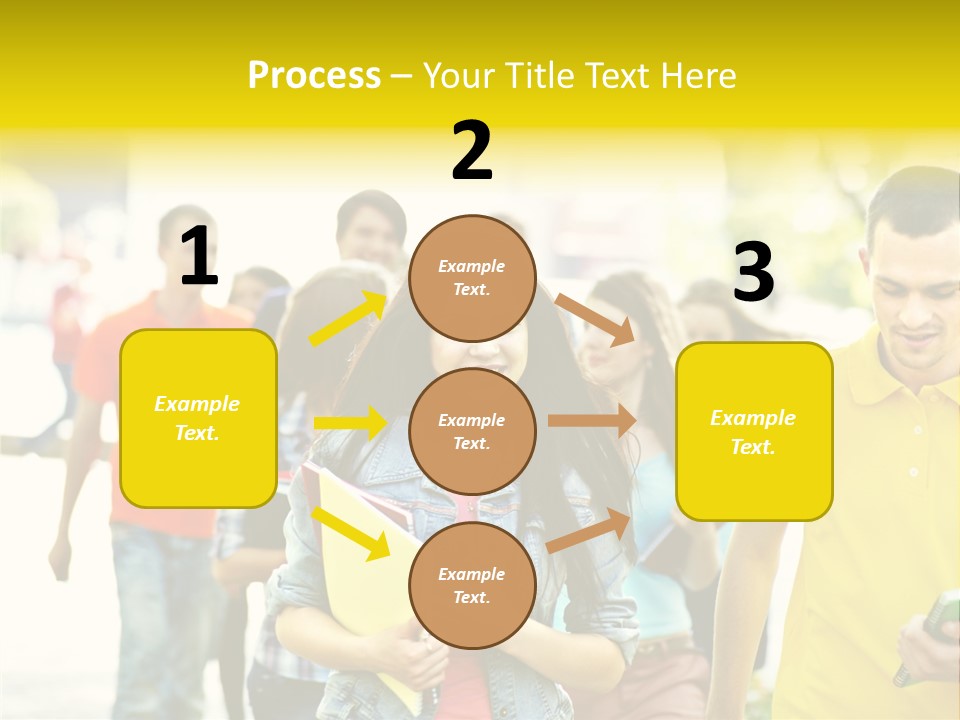 Process – Your Title Text Here

1

Example Text.

2

Example Text.

Example Text.

Example Text.

3

Example Text.